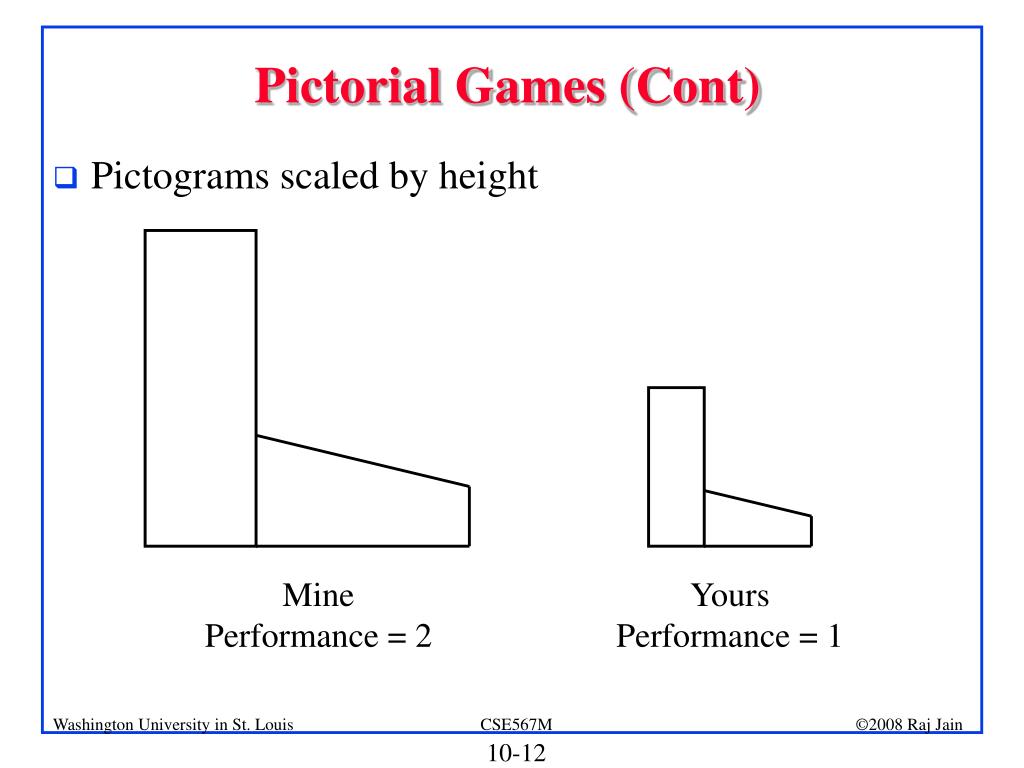 Pictorial Games (Cont)

❑ Pictograms scaled by height

Mine
Performance = 2

Yours
Performance = 1

Washington University in St. Louis

CSE567M

©2008 Raj Jain

10-12